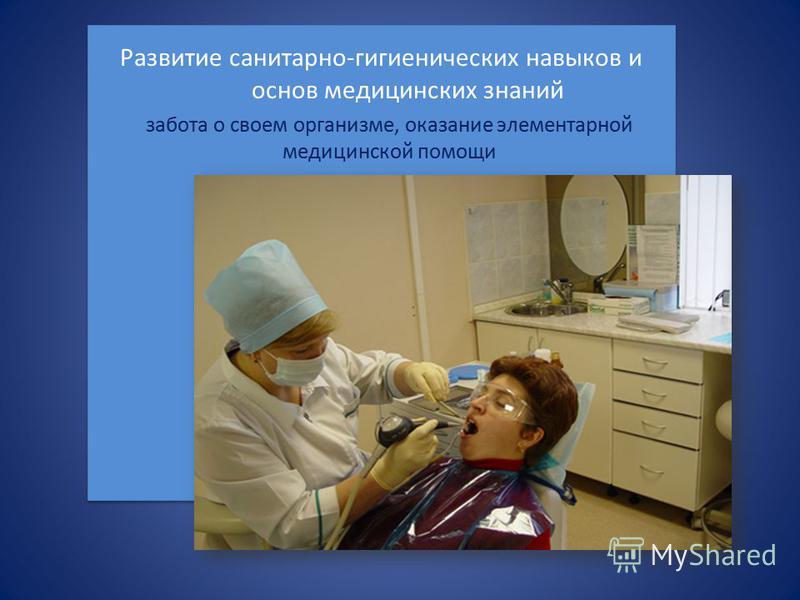 Развитие санитарно-гигиенических навыков и основ медицинских знаний

забота о своем организме, оказание элементарной медицинской помощи

MyShared